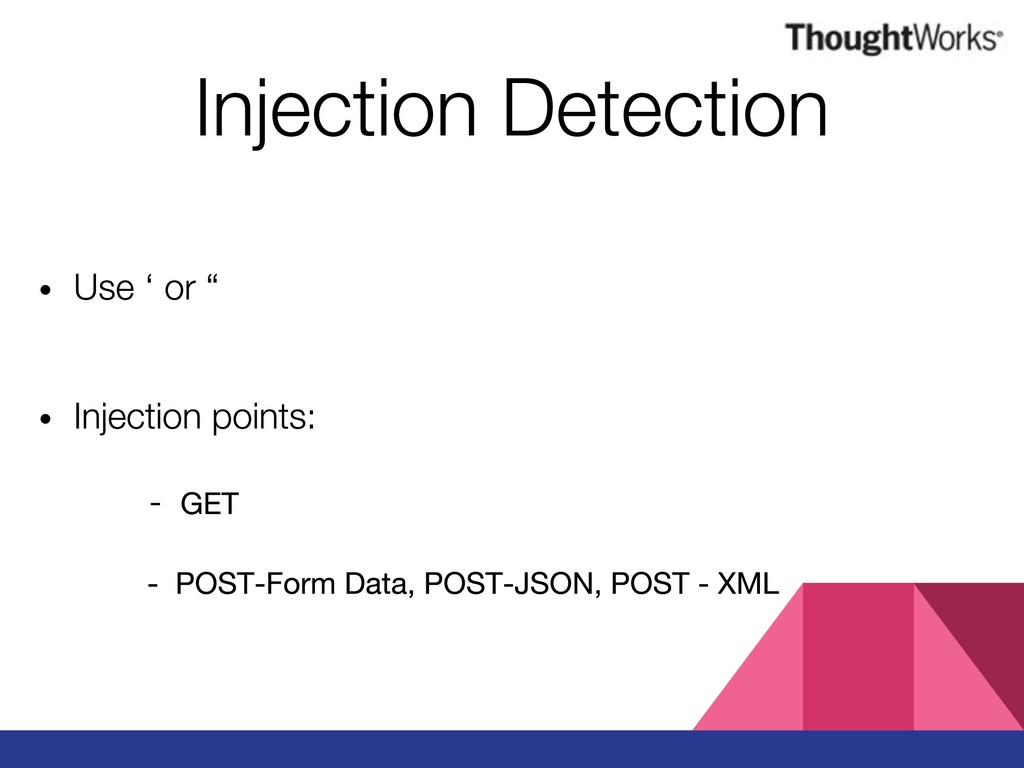 ThoughtWorks®

Injection Detection

• Use ‘ or “

• Injection points:

- GET

- POST-Form Data, POST-JSON, POST - XML